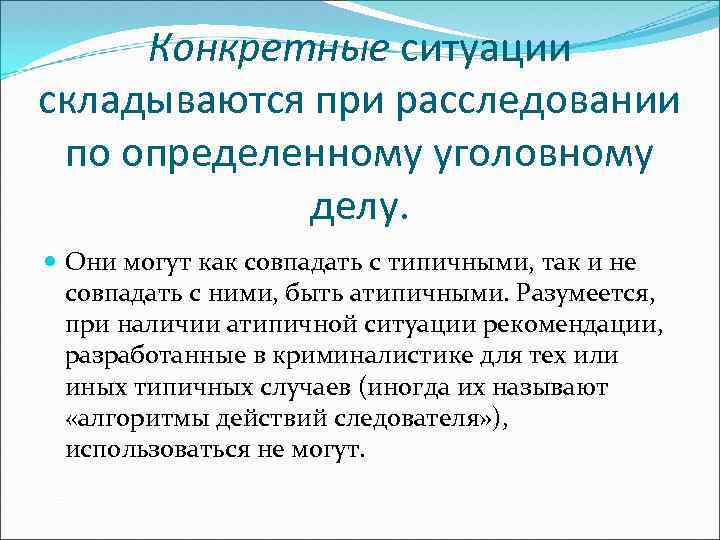 Конкретные ситуации складываются при расследовании по определенному уголовному делу.

Они могут как совпадать с типичными, так и не совпадать с ними, быть атипичными. Разумеется, при наличии атипичной ситуации рекомендации, разработанные в криминалистике для тех или иных типичных случаев (иногда их называют «алгоритмы действий следователя»), использоваться не могут.